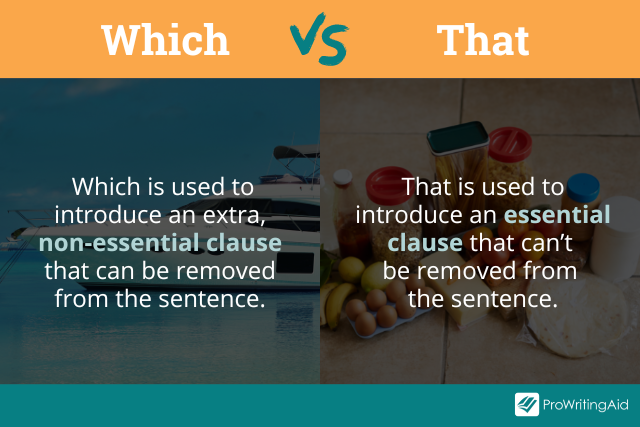 Which VS That

Which is used to introduce an extra, non-essential clause that can be removed from the sentence.

That is used to introduce an essential clause that can't be removed from the sentence.

ProWritingAid